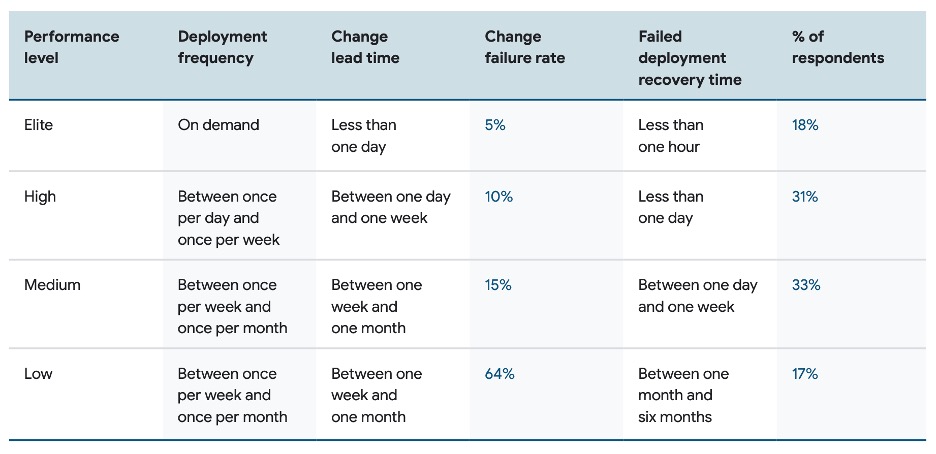 | Performance level | Deployment frequency | Change lead time | Change failure rate | Failed deployment recovery time | % of respondents |
|---|---|---|---|---|---|
| Elite | On demand | Less than one day | 5% | Less than one hour | 18% |
| High | Between once per day and once per week | Between one day and one week | 10% | Less than one day | 31% |
| Medium | Between once per week and once per month | Between one week and one month | 15% | Between one day and one week | 33% |
| Low | Between once per week and once per month | Between one week and one month | 64% | Between one month and six months | 17% |